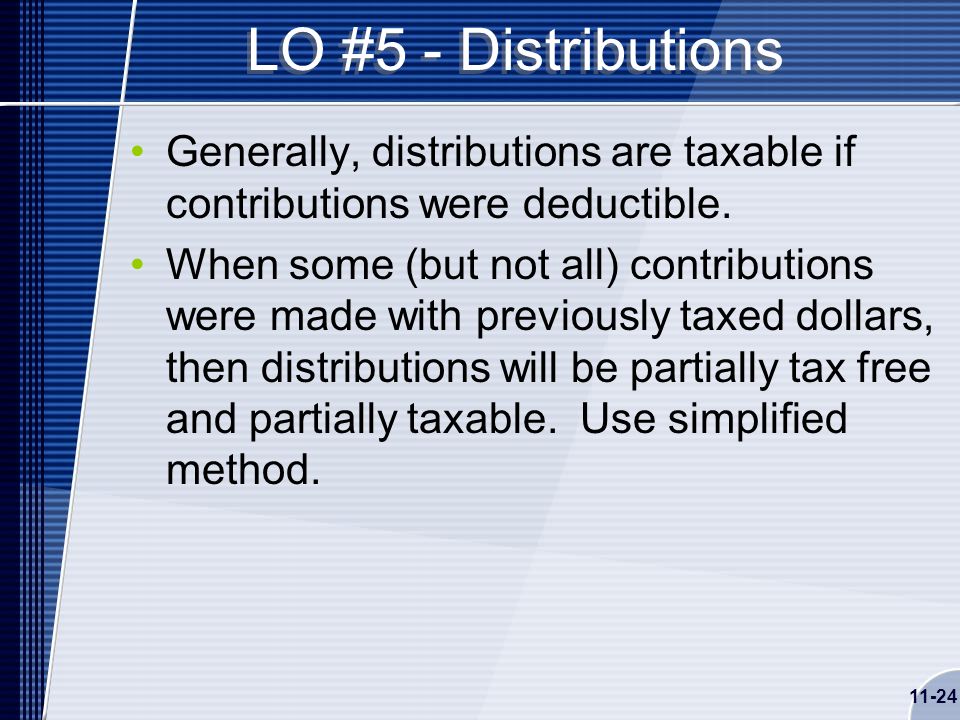 LO #5 - Distributions

• Generally, distributions are taxable if contributions were deductible.

• When some (but not all) contributions were made with previously taxed dollars, then distributions will be partially tax free and partially taxable.  Use simplified method.

11-24